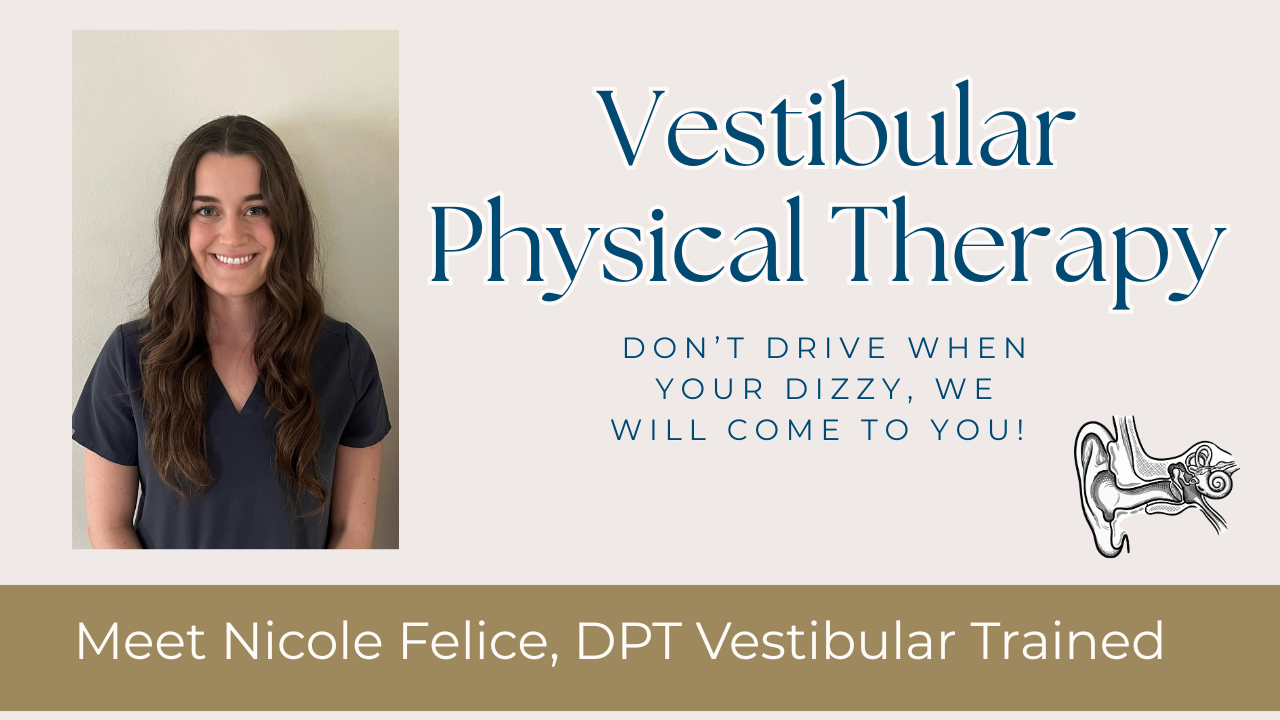 Vestibular Physical Therapy

DON'T DRIVE WHEN YOUR DIZZY, WE WILL COME TO YOU!

Meet Nicole Felice, DPT Vestibular Trained